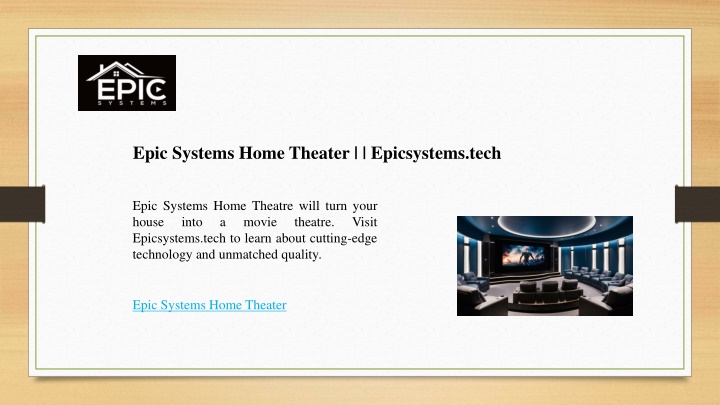 EPIC
SYSTEMS

Epic Systems Home Theater | | Epicsystems.tech

Epic Systems Home Theatre will turn your house into a movie theatre. Visit Epicsystems.tech to learn about cutting-edge technology and unmatched quality.

Epic Systems Home Theater